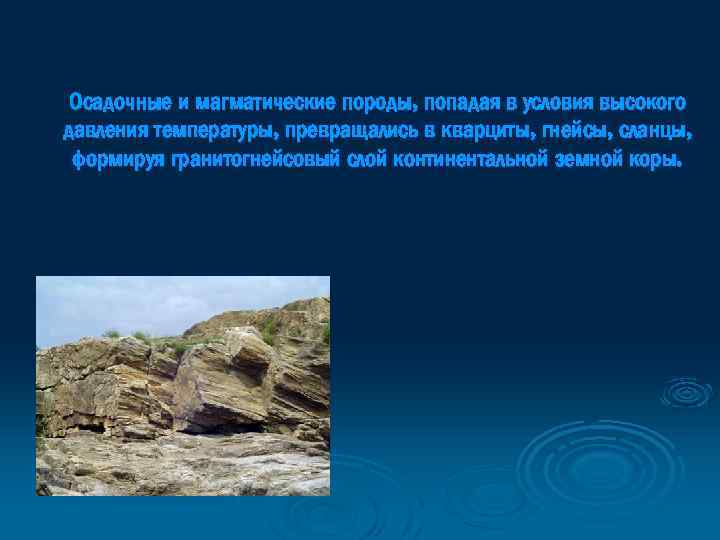 Осадочные и магматические породы, попадая в условия высокого давления температуры, превращались в кварциты, гнейсы, сланцы, формируя гранитогнейсовый слой континентальной земной коры.